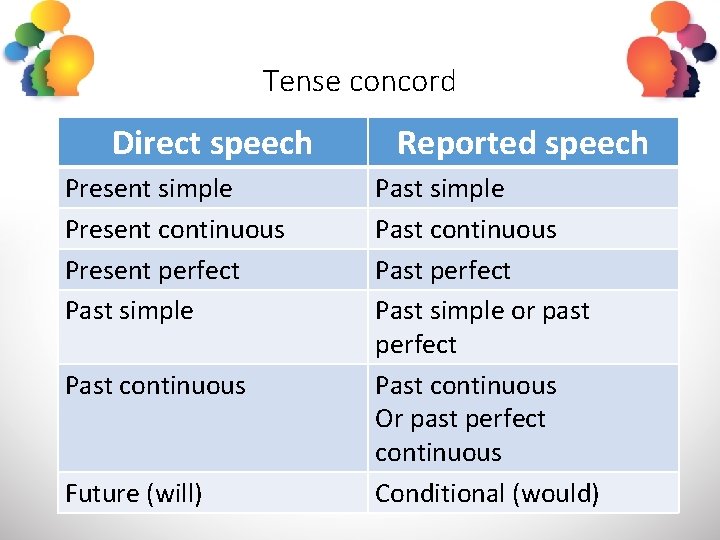 Tense concord

| Direct speech | Reported speech |
|---|---|
| Present simple | Past simple |
| Present continuous | Past continuous |
| Present perfect | Past perfect |
| Past simple | Past simple or past perfect |
| Past continuous | Past continuous Or past perfect continuous |
| Future (will) | Conditional (would) |